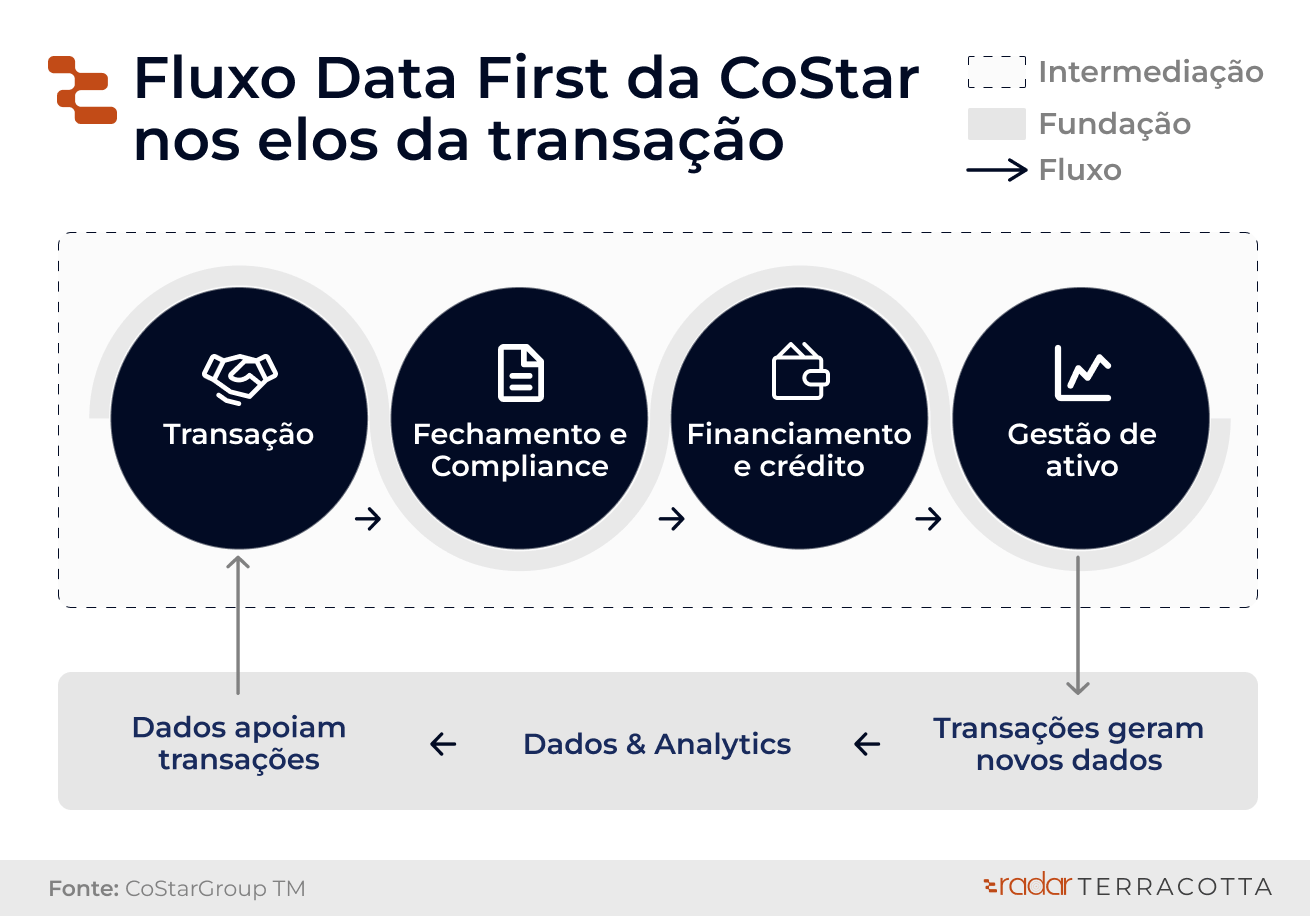 Fluxo Data First da CoStar nos elos da transação

Intermediação
Fundação
Fluxo

Transação

Fechamento e Compliance

Financiamento e crédito

Gestão de ativo

Dados apoiam transações

Dados & Analytics

Transações geram novos dados

Fonte: CoStarGroup TM

radar TERRACOTTA